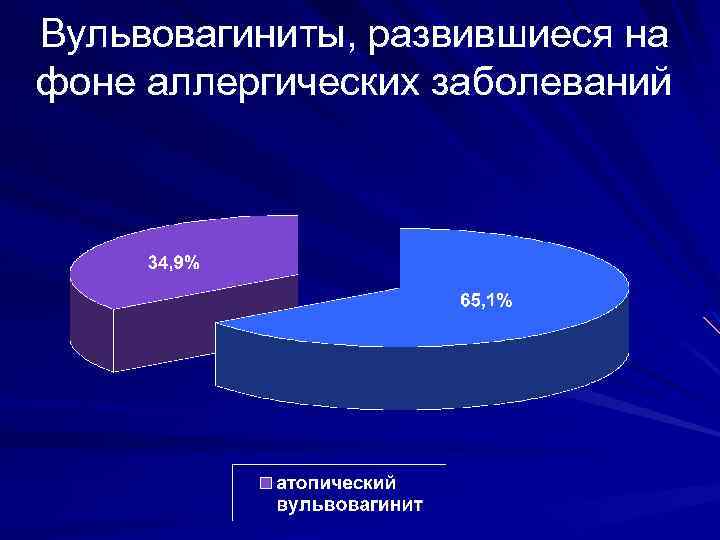 Вульвовагиниты, развившиеся на фоне аллергических заболеваний

34,9%

65,1%

атопический вульвовагинит